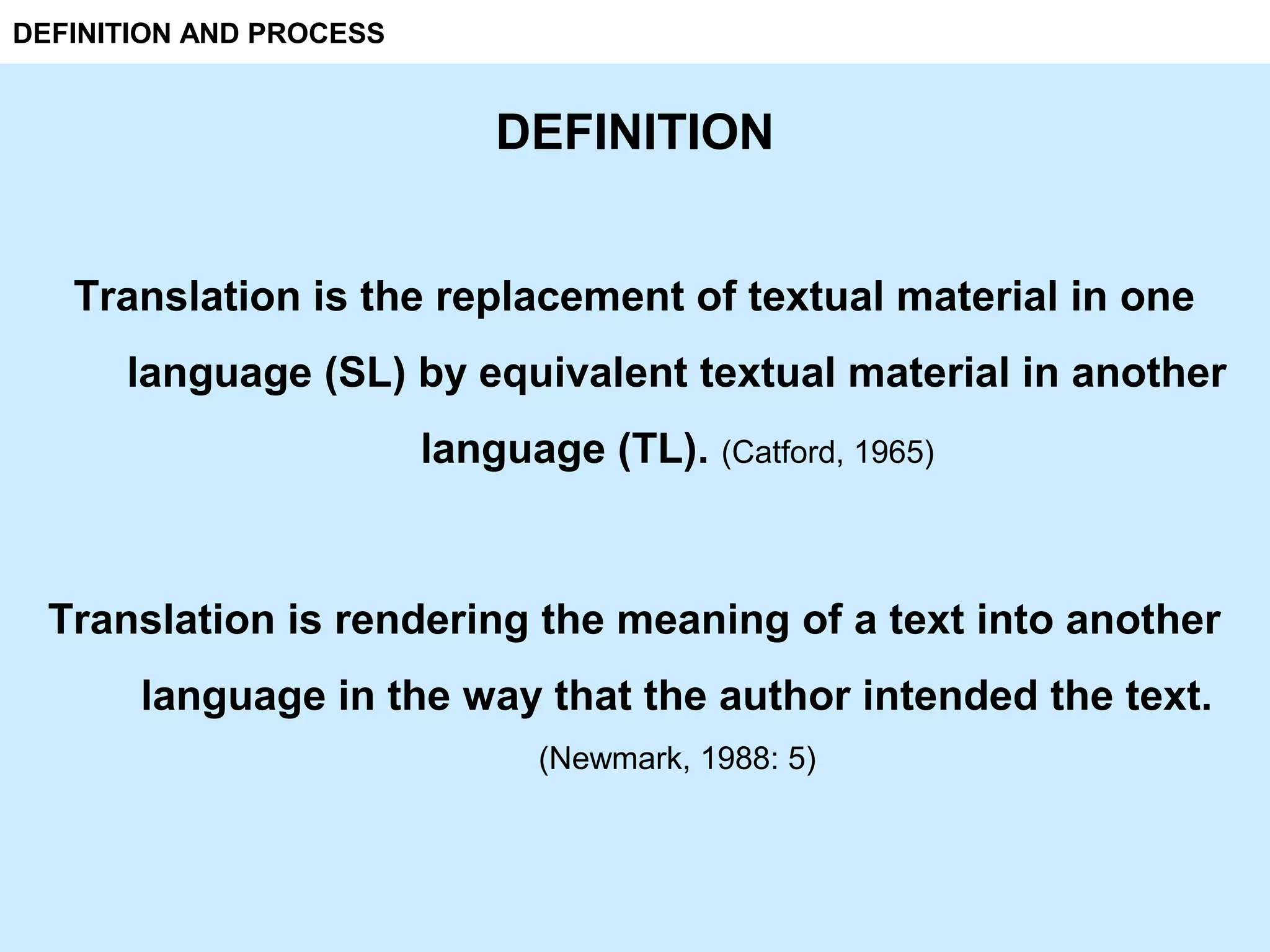 DEFINITION AND PROCESS

DEFINITION

Translation is the replacement of textual material in one language (SL) by equivalent textual material in another language (TL). (Catford, 1965)

Translation is rendering the meaning of a text into another language in the way that the author intended the text.
(Newmark, 1988: 5)